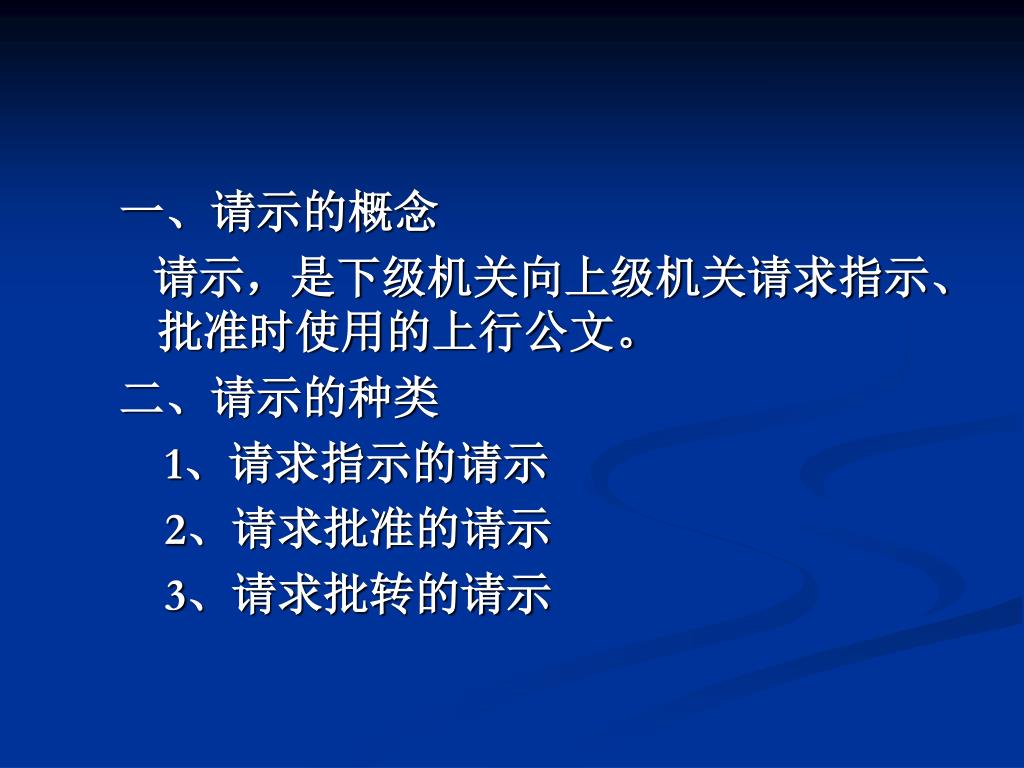 一、请示的概念

请示，是下级机关向上级机关请求指示、批准时使用的上行公文。

二、请示的种类

1、请求指示的请示

2、请求批准的请示

3、请求批转的请示